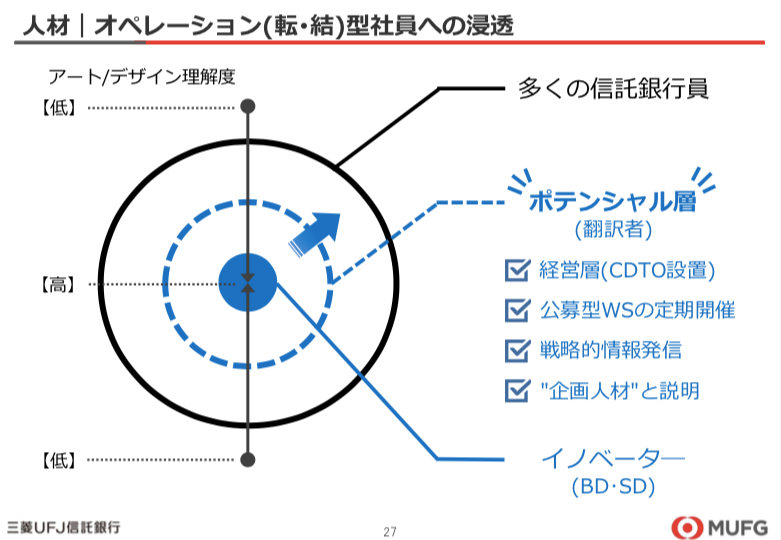 人材｜オペレーション(転・結)型社員への浸透

アート/デザイン理解度

【低】

【高】

【低】

多くの信託銀行員

ポテンシャル層
(翻訳者)

経営層(CDTO設置)

公募型WSの定期開催

戦略的情報発信

"企画人材"と説明

イノベーター
(BD･SD)

三菱UFJ信託銀行

27

MUFG